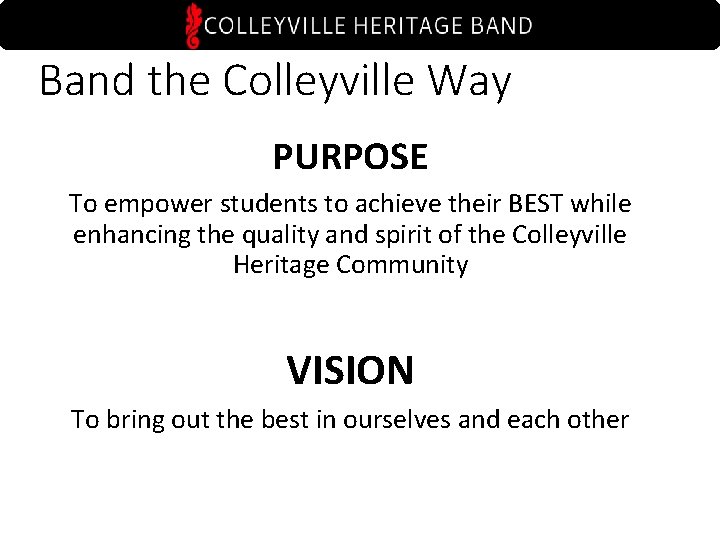 COLLEYVILLE HERITAGE BAND

Band the Colleyville Way

PURPOSE

To empower students to achieve their BEST while enhancing the quality and spirit of the Colleyville Heritage Community

VISION

To bring out the best in ourselves and each other